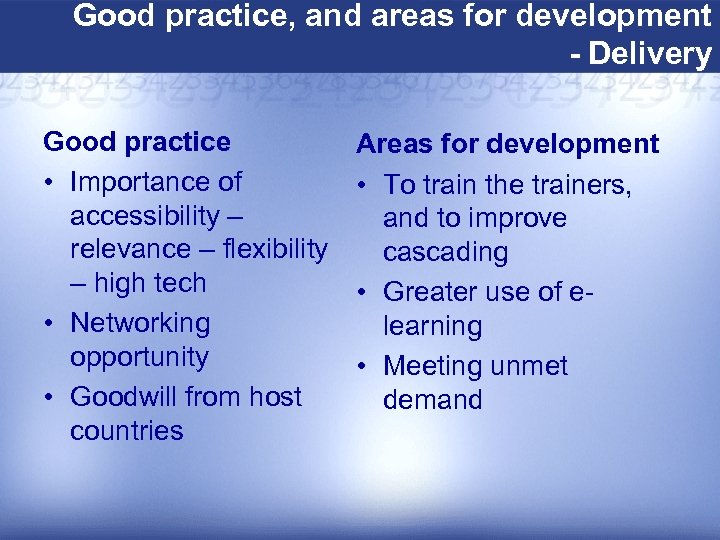 Good practice, and areas for development - Delivery

Good practice
• Importance of accessibility – relevance – flexibility – high tech
• Networking opportunity
• Goodwill from host countries

Areas for development
• To train the trainers, and to improve cascading
• Greater use of e-learning
• Meeting unmet demand